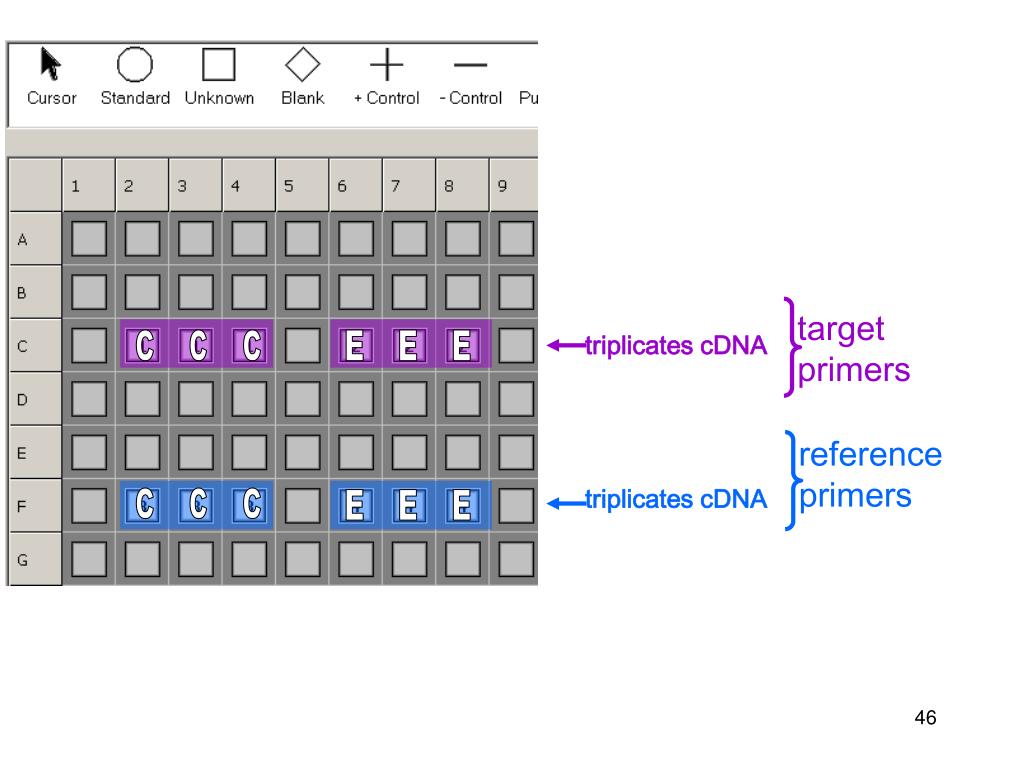 Cursor Standard Unknown Blank + Control - Control Pu

| | 1 | 2 | 3 | 4 | 5 | 6 | 7 | 8 | 9 |
|---|---|---|---|---|---|---|---|---|---|
| A | | | | | | | | | |
| B | | | | | | | | | |
| C | | C | C | C | | E | E | E | |
| D | | | | | | | | | |
| E | | | | | | | | | |
| F | | C | C | C | | E | E | E | |
| G | | | | | | | | | |

triplicates cDNA

target primers

triplicates cDNA

reference primers

46